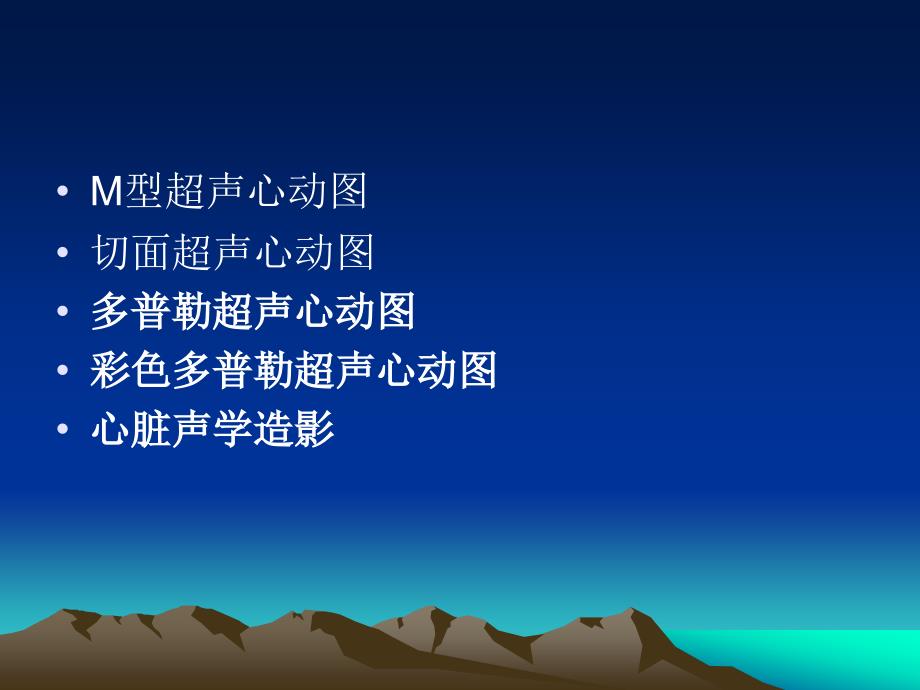 • M型超声心动图
• 切面超声心动图
• 多普勒超声心动图
• 彩色多普勒超声心动图
• 心脏声学造影